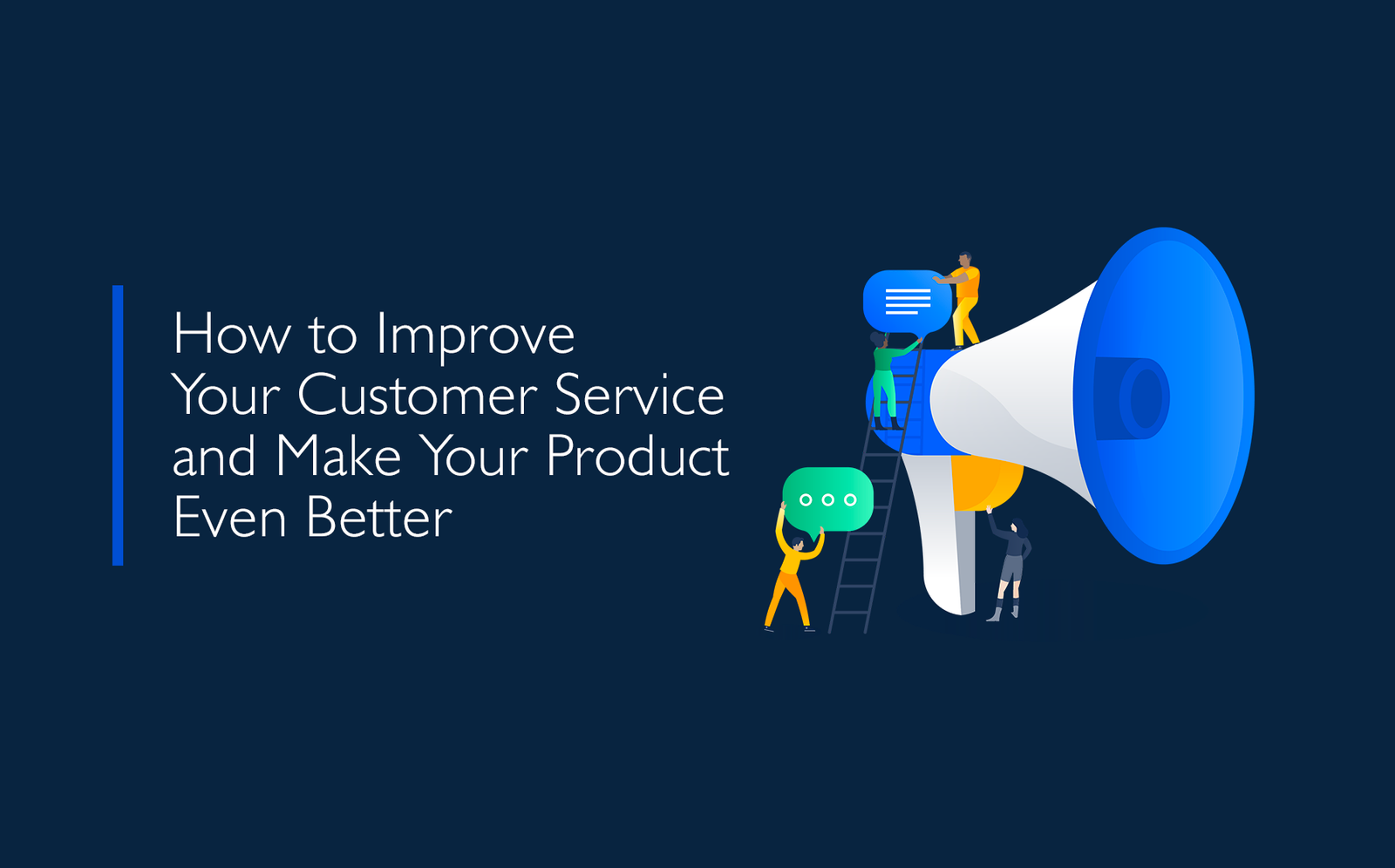 How to Improve Your Customer Service and Make Your Product Even Better